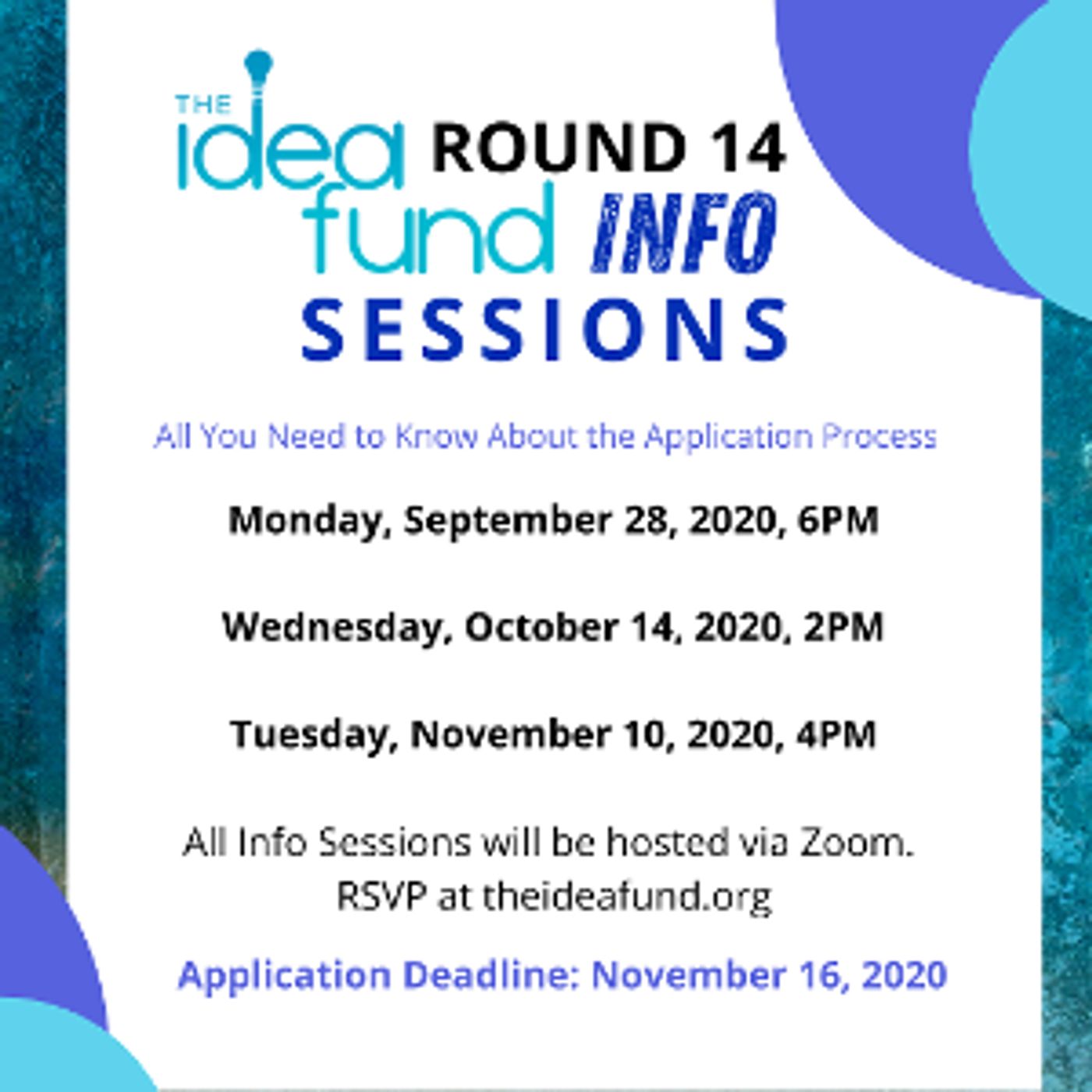 THE idea fund ROUND 14 INFO SESSIONS

All You Need to Know About the Application Process

Monday, September 28, 2020, 6PM

Wednesday, October 14, 2020, 2PM

Tuesday, November 10, 2020, 4PM

All Info Sessions will be hosted via Zoom. RSVP at theideafund.org

Application Deadline: November 16, 2020